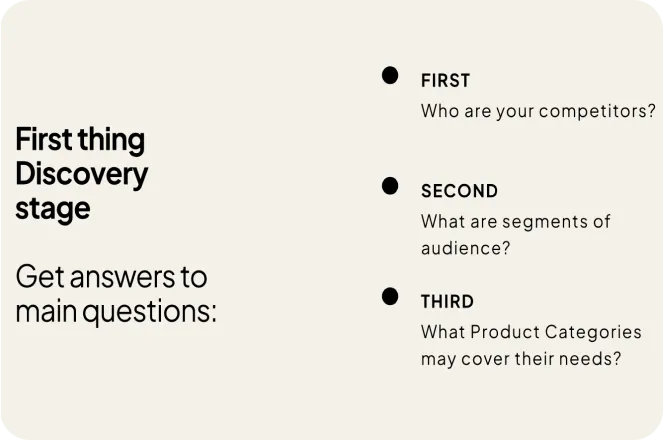 First thing Discovery stage

Get answers to main questions:

FIRST
Who are your competitors?

SECOND
What are segments of audience?

THIRD
What Product Categories may cover their needs?